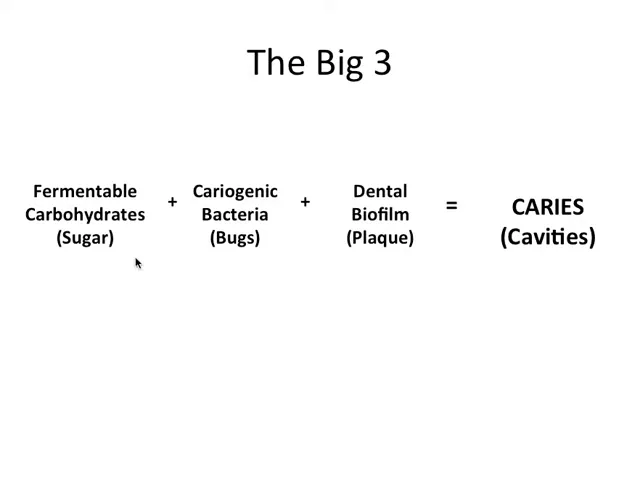 The Big 3

Fermentable Carbohydrates (Sugar) + Cariogenic Bacteria (Bugs) + Dental Biofilm (Plaque) = CARIES (Cavities)